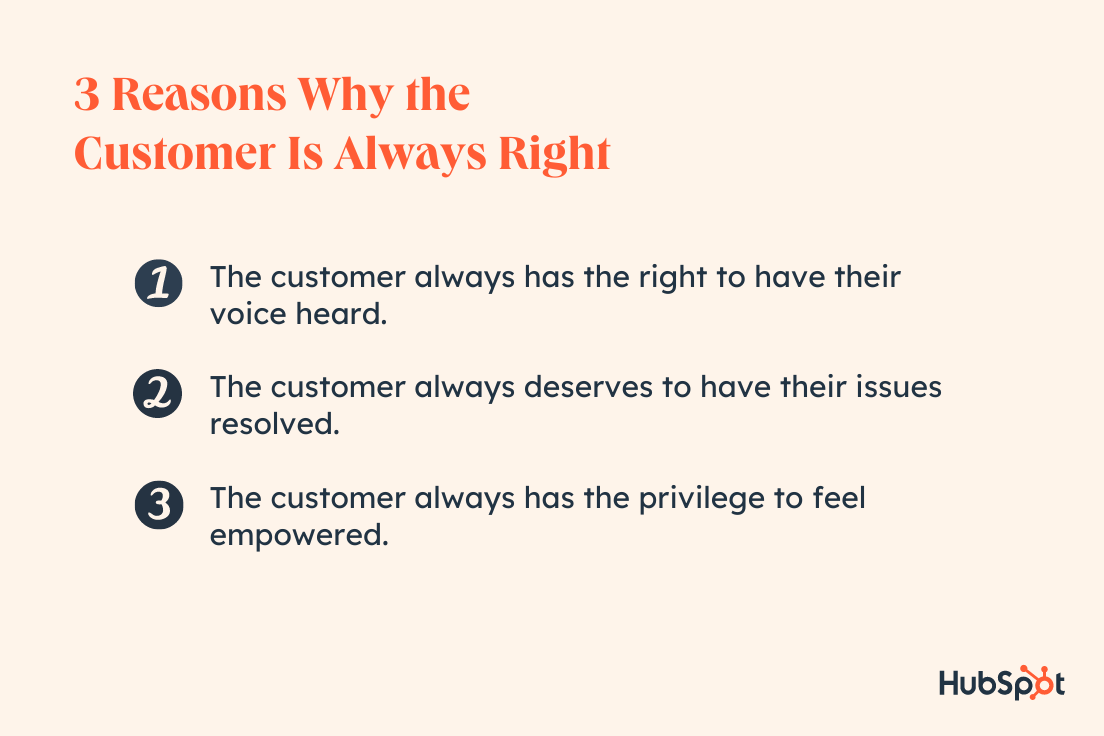 3 Reasons Why the Customer Is Always Right

1 The customer always has the right to have their voice heard.

2 The customer always deserves to have their issues resolved.

3 The customer always has the privilege to feel empowered.

HubSpot